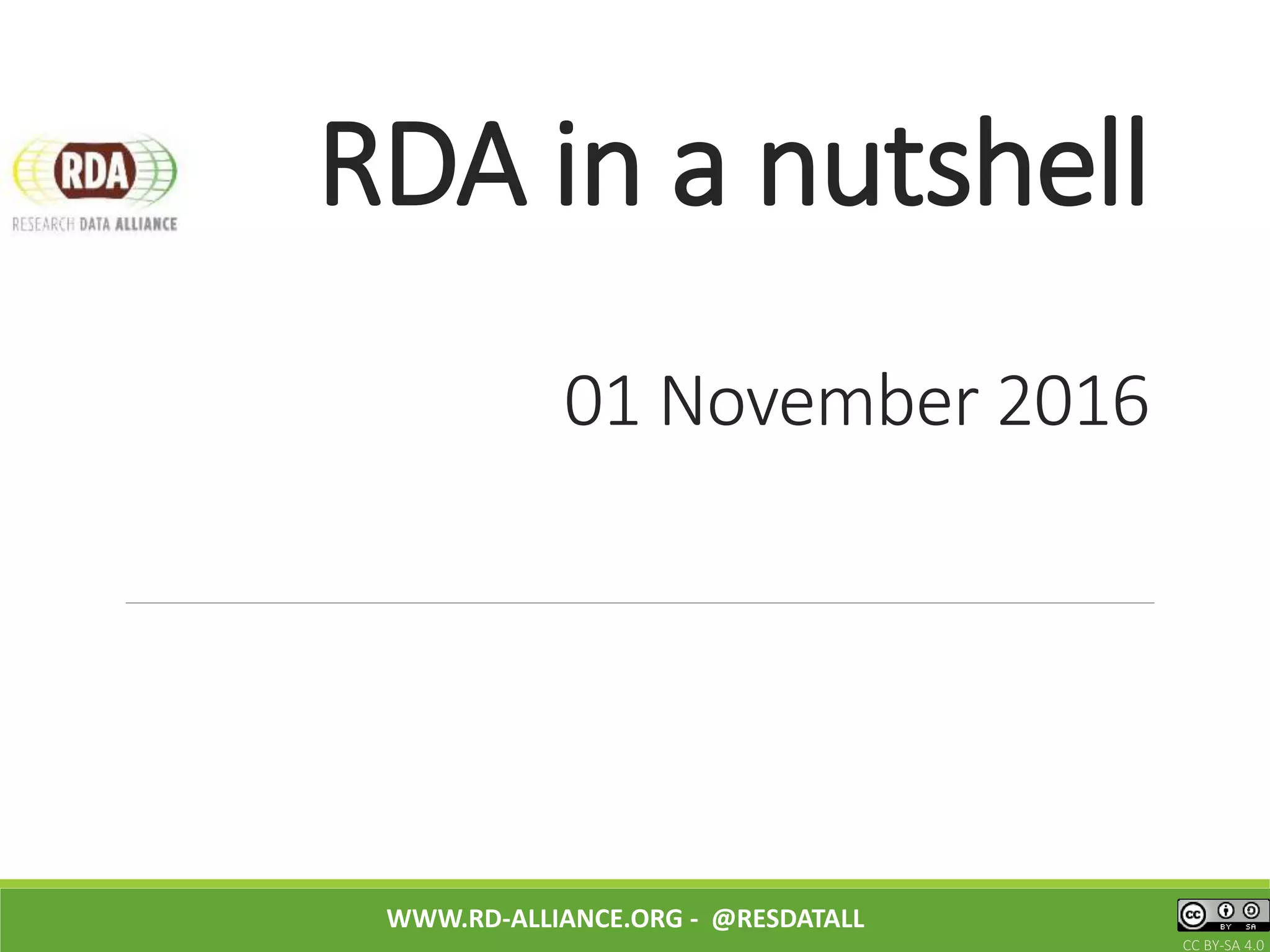 RDA

RESEARCH DATA ALLIANCE

RDA in a nutshell

01 November 2016

WWW.RD-ALLIANCE.ORG - @RESDATALL

cc BY SA

CC BY-SA 4.0